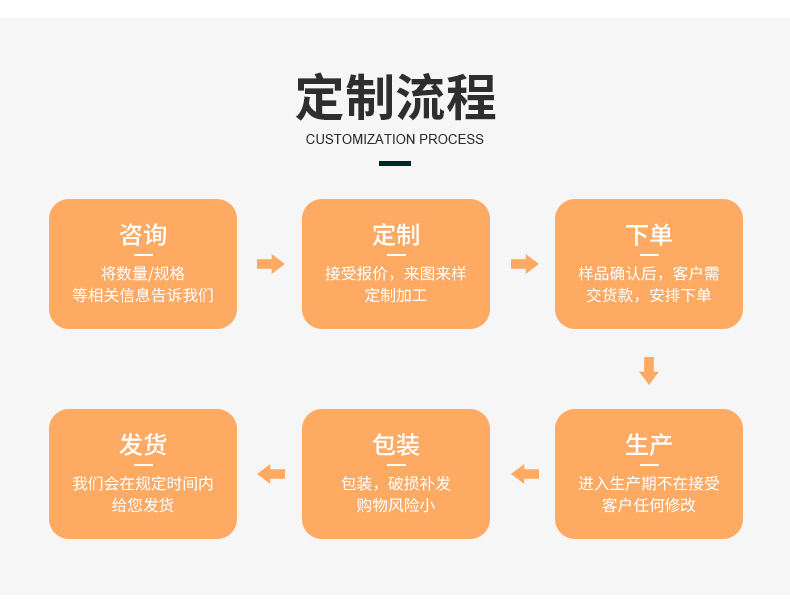 定制流程
CUSTOMIZATION PROCESS

咨询
将数量/规格
等相关信息告诉我们

定制
接受报价，来图来样
定制加工

下单
样品确认后，客户需
交货款，安排下单

生产
进入生产期不在接受
客户任何修改

包装
包装，破损补发
购物风险小

发货
我们会在规定时间内
给您发货